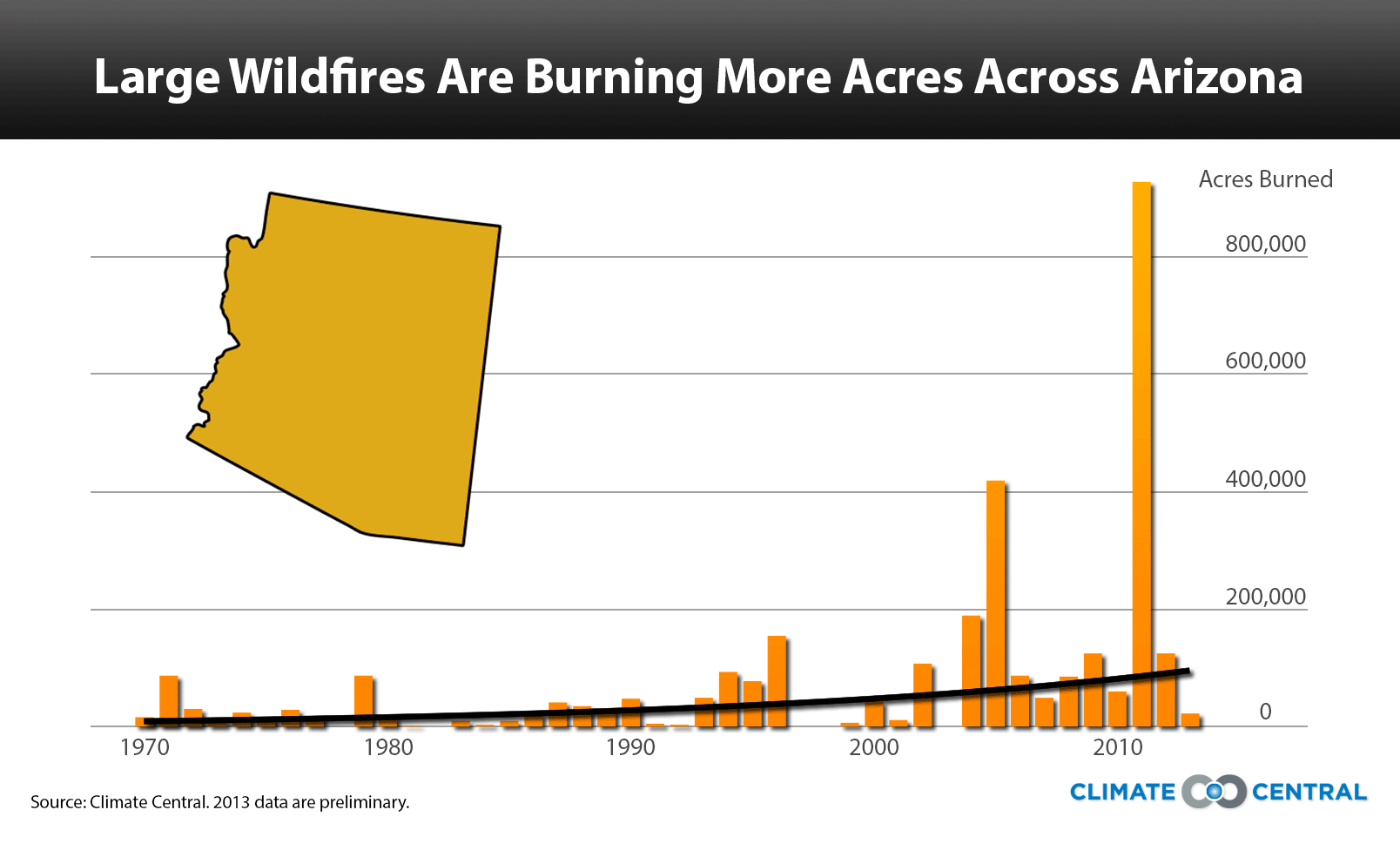 Large Wildfires Are Burning More Acres Across Arizona

Acres Burned

800,000

600,000

400,000

200,000

0

1970 1980 1990 2000 2010

Source: Climate Central. 2013 data are preliminary.

CLIMATE CENTRAL